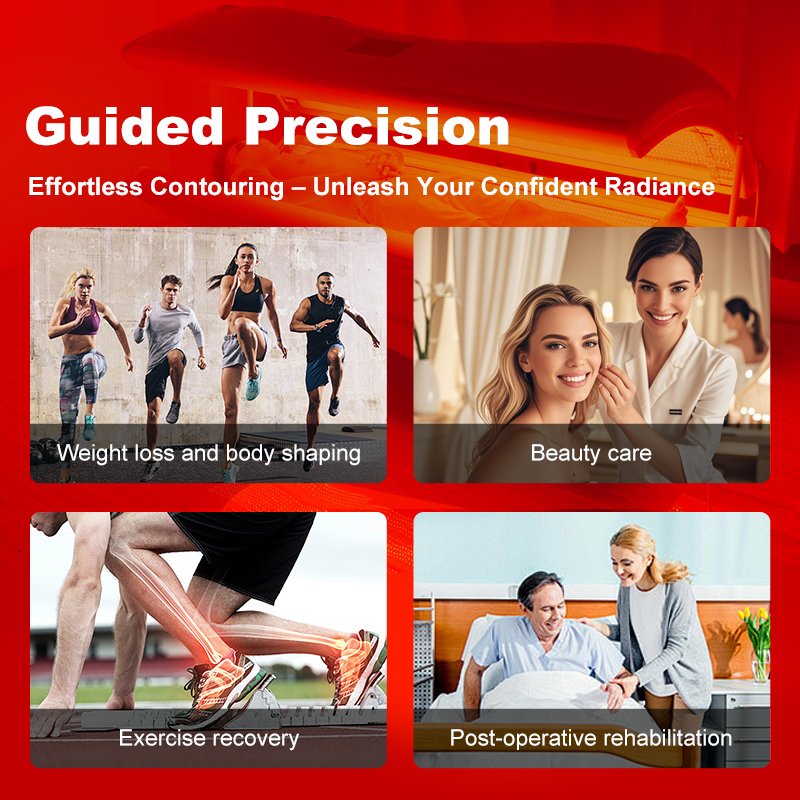 Guided Precision

Effortless Contouring – Unleash Your Confident Radiance

Weight loss and body shaping

Beauty care

Exercise recovery

Post-operative rehabilitation